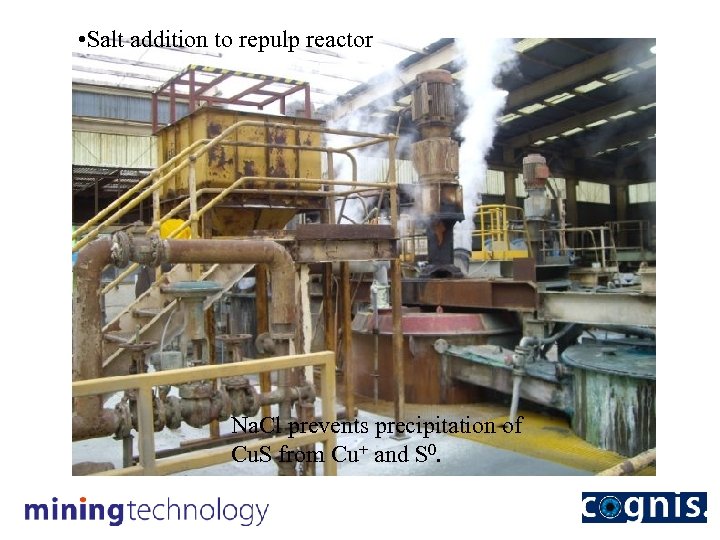 •Salt addition to repulp reactor

NaCl prevents precipitation of CuS from $Cu^+$ and $S^0$.

miningtechnology

cognis.